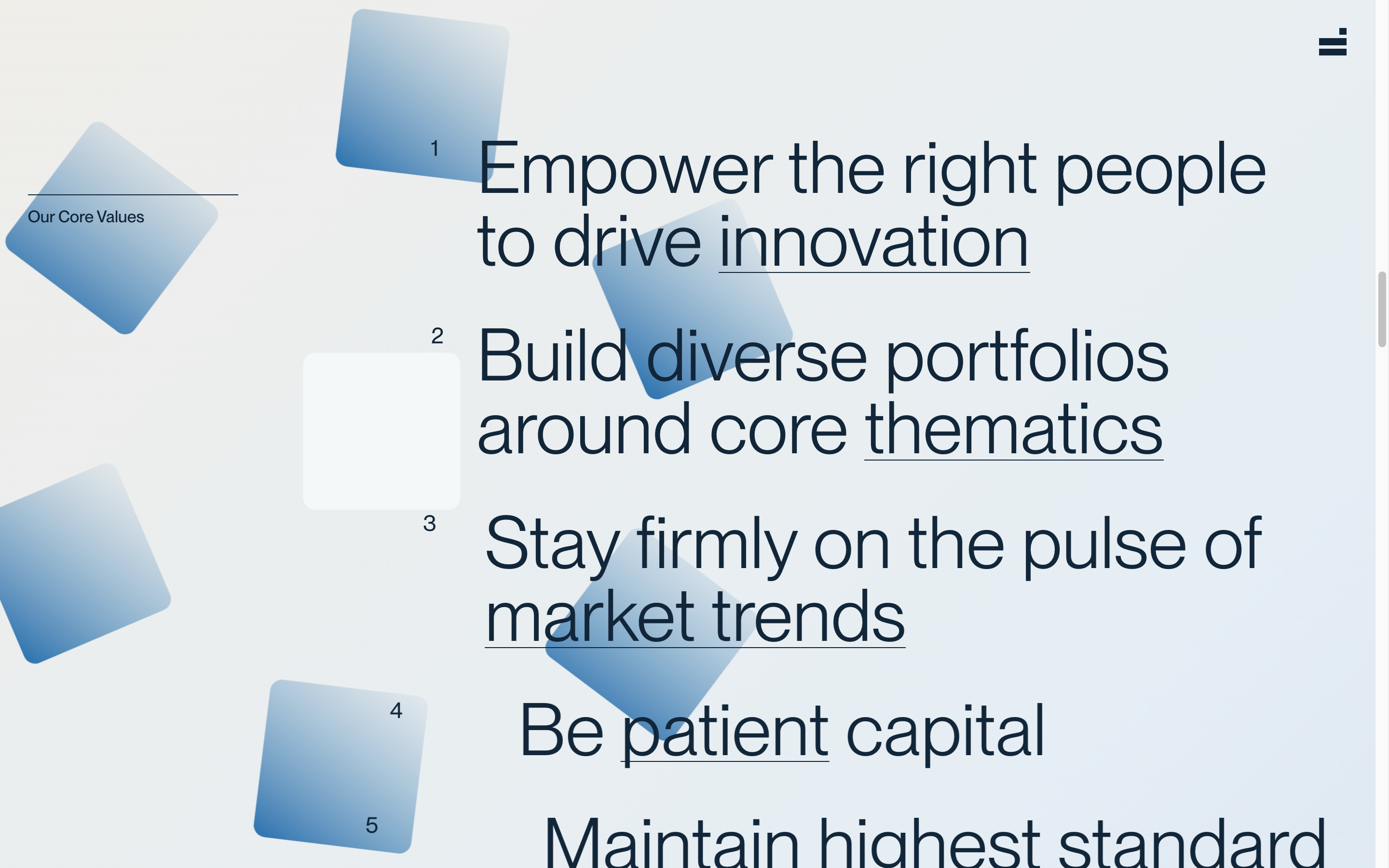 Our Core Values

1 Empower the right people to drive innovation

2 Build diverse portfolios around core thematics

3 Stay firmly on the pulse of market trends

4 Be patient capital

5 Maintain highest standard